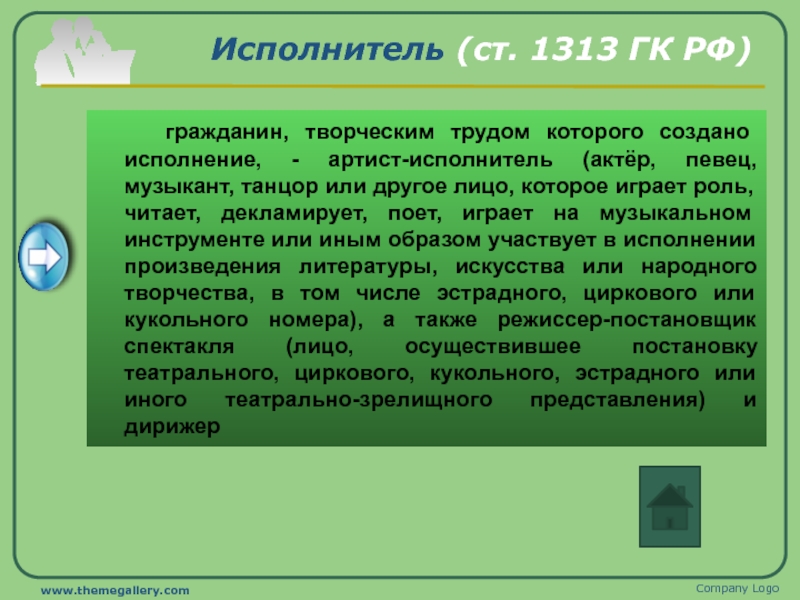 Исполнитель (ст. 1313 ГК РФ)

гражданин, творческим трудом которого создано исполнение, - артист-исполнитель (актёр, певец, музыкант, танцор или другое лицо, которое играет роль, читает, декламирует, поет, играет на музыкальном инструменте или иным образом участвует в исполнении произведения литературы, искусства или народного творчества, в том числе эстрадного, циркового или кукольного номера), а также режиссер-постановщик спектакля (лицо, осуществившее постановку театрального, циркового, кукольного, эстрадного или иного театрально-зрелищного представления) и дирижер

www.themegallery.com

Company Logo